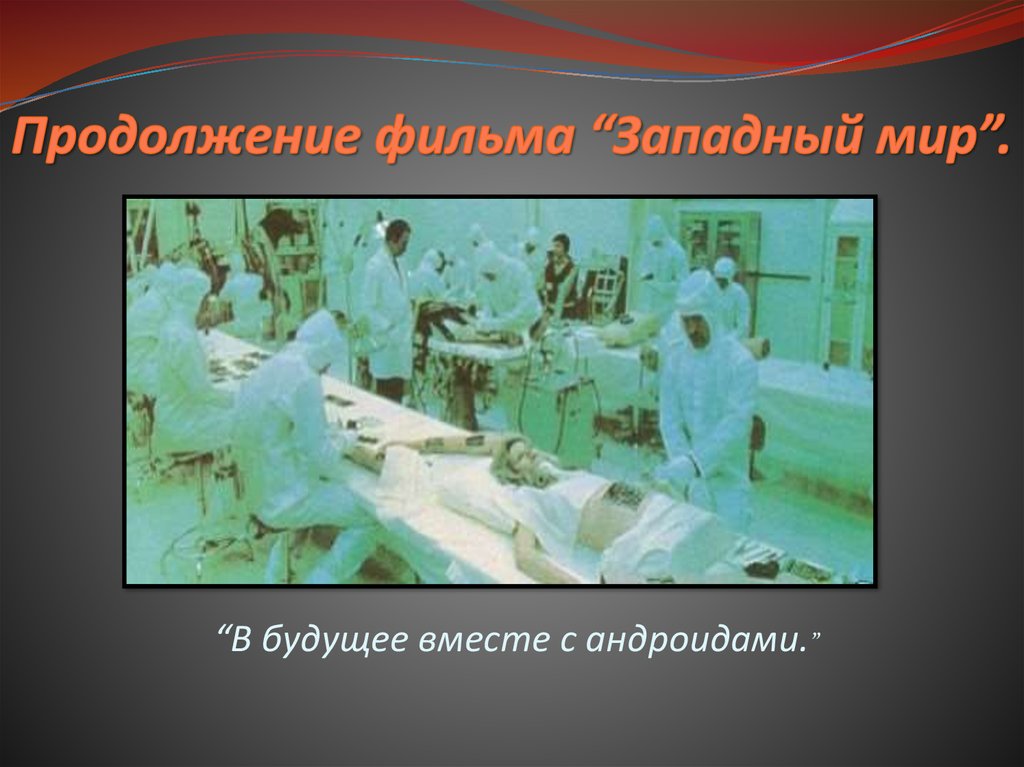 Продолжение фильма “Западный мир”.

“В будущее вместе с андроидами.”